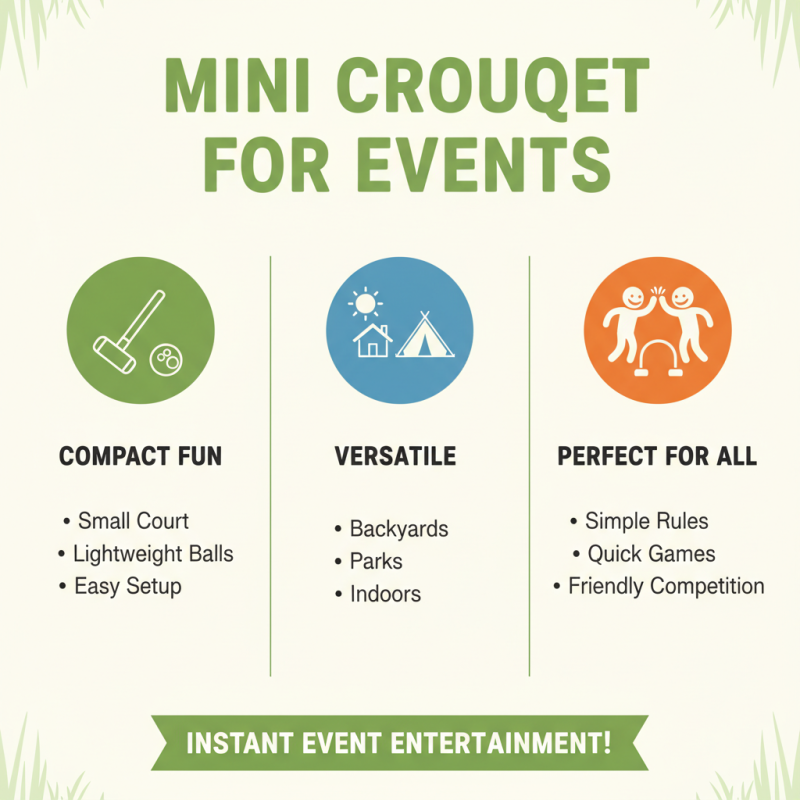 MINI CROUQET FOR EVENTS

COMPACT FUN

• Small Court
• Lightweight Balls
• Easy Setup

VERSATILE

• Backyards
• Parks
• Indoors

PERFECT FOR ALL

• Simple Rules
• Quick Games
• Friendly Competition

INSTANT EVENT ENTERTAINMENT!